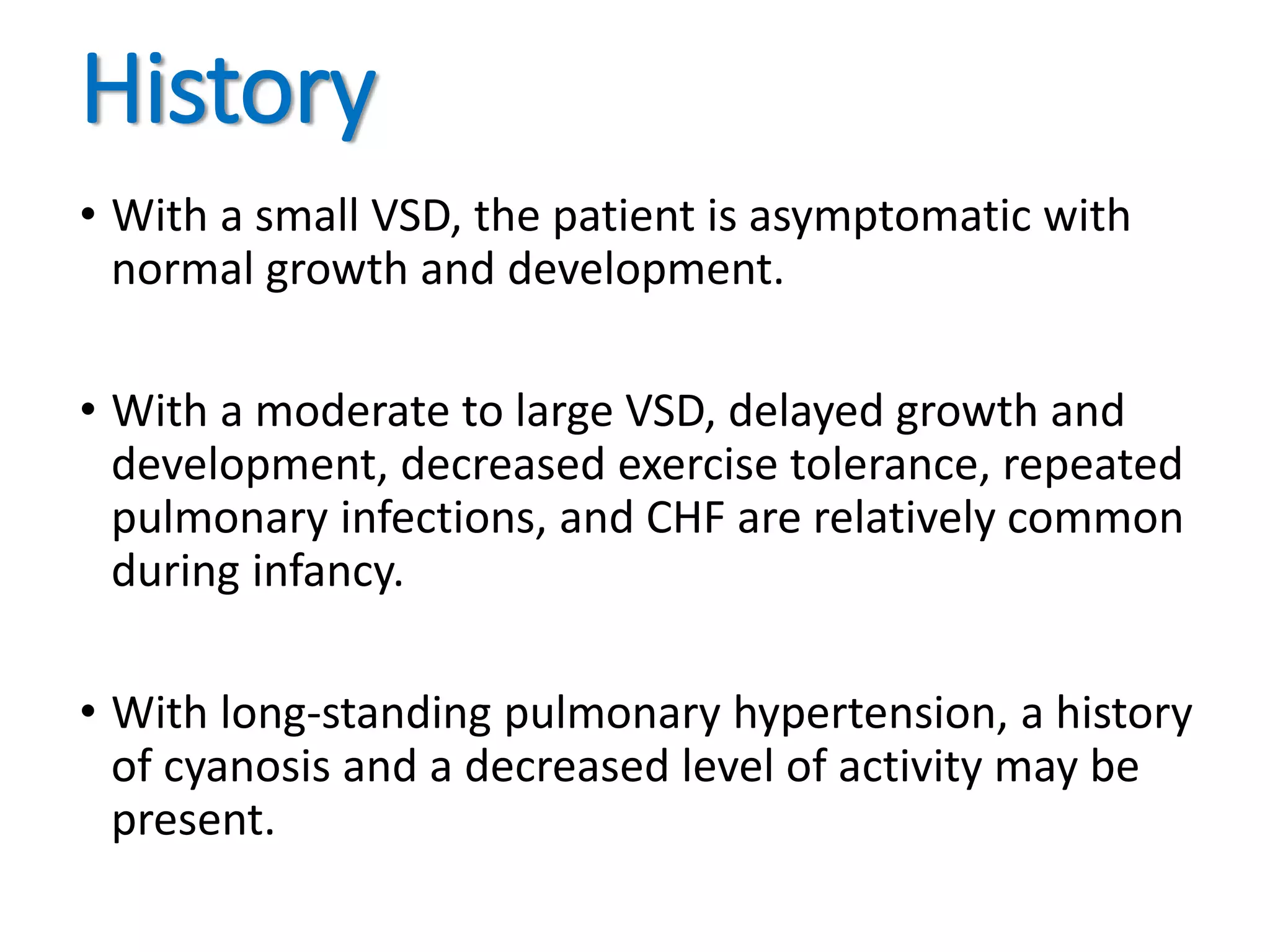 History

• With a small VSD, the patient is asymptomatic with normal growth and development.

• With a moderate to large VSD, delayed growth and development, decreased exercise tolerance, repeated pulmonary infections, and CHF are relatively common during infancy.

• With long-standing pulmonary hypertension, a history of cyanosis and a decreased level of activity may be present.